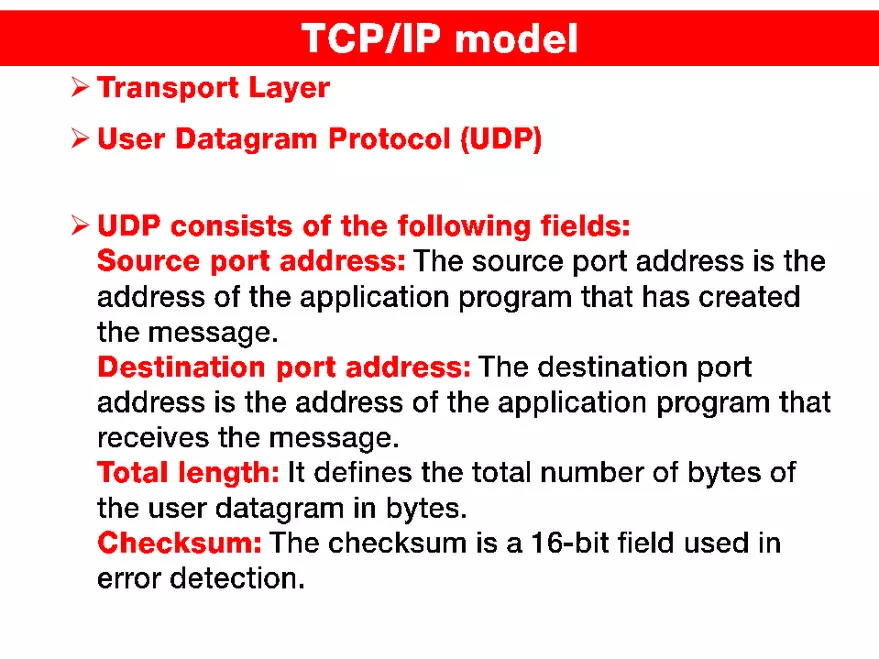 TCP/IP model

➢ Transport Layer

➢ User Datagram Protocol (UDP)

➢ UDP consists of the following fields:
Source port address: The source port address is the address of the application program that has created the message.
Destination port address: The destination port address is the address of the application program that receives the message.
Total length: It defines the total number of bytes of the user datagram in bytes.
Checksum: The checksum is a 16-bit field used in error detection.